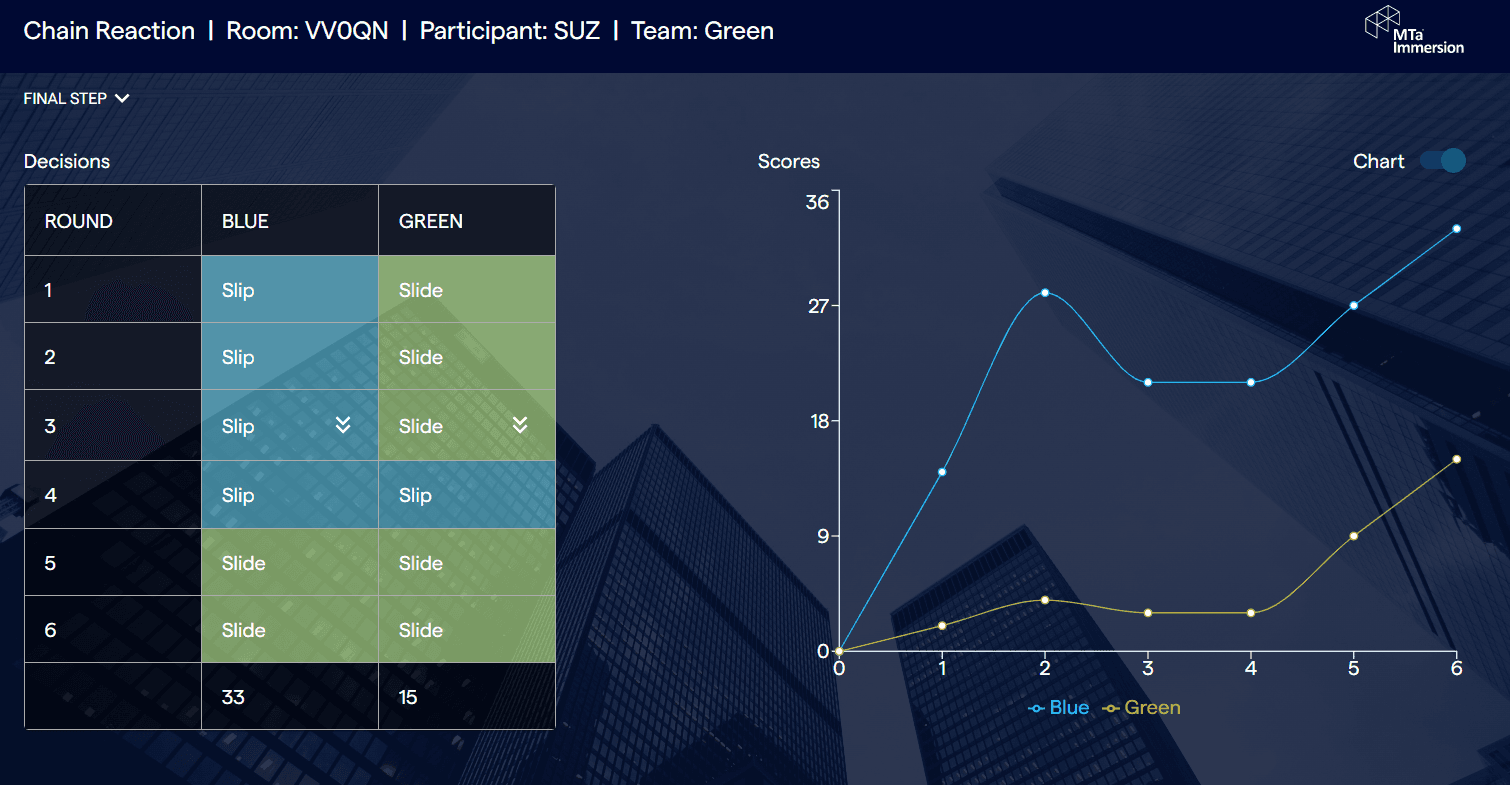 Chain Reaction | Room: VV0QN | Participant: SUZ | Team: Green

MTa Immersion

FINAL STEP

Decisions

| ROUND | BLUE | GREEN |
|---|---|---|
| 1 | Slip | Slide |
| 2 | Slip | Slide |
| 3 | Slip | Slide |
| 4 | Slip | Slip |
| 5 | Slide | Slide |
| 6 | Slide | Slide |
| | 33 | 15 |

Scores

Chart

36
27
18
9
0

0 1 2 3 4 5 6

Blue Green